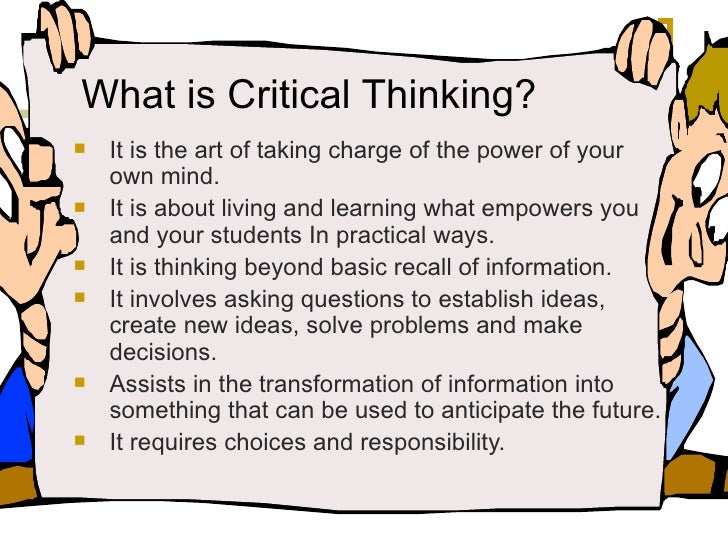 What is Critical Thinking?

- It is the art of taking charge of the power of your own mind.
- It is about living and learning what empowers you and your students In practical ways.
- It is thinking beyond basic recall of information.
- It involves asking questions to establish ideas, create new ideas, solve problems and make decisions.
- Assists in the transformation of information into something that can be used to anticipate the future.
- It requires choices and responsibility.